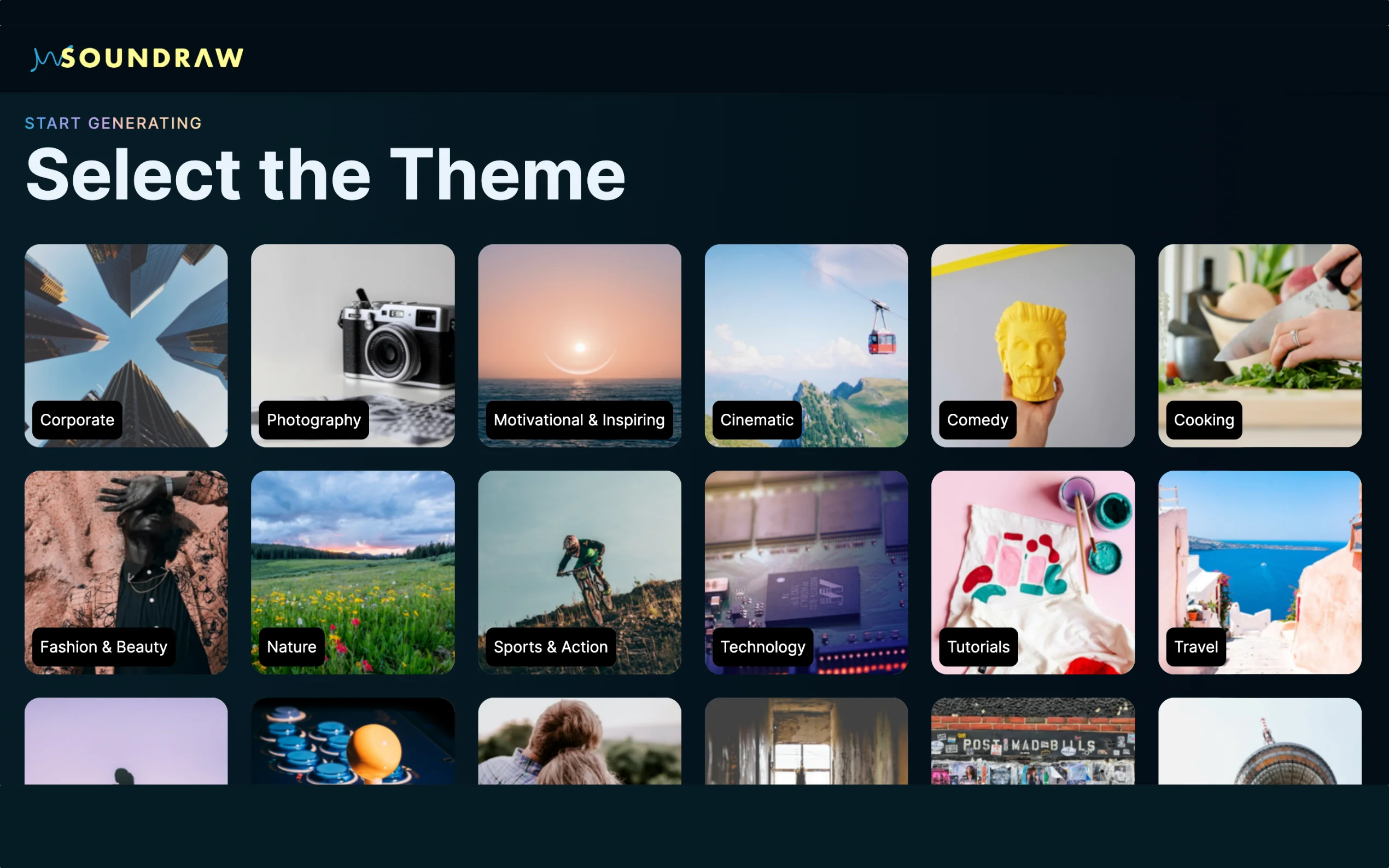 SOUNDRAW

START GENERATING

Select the Theme

Corporate

Photography

Motivational & Inspiring

Cinematic

Comedy

Cooking

Fashion & Beauty

Nature

Sports & Action

Technology

Tutorials

Travel

POST MAD BILLS